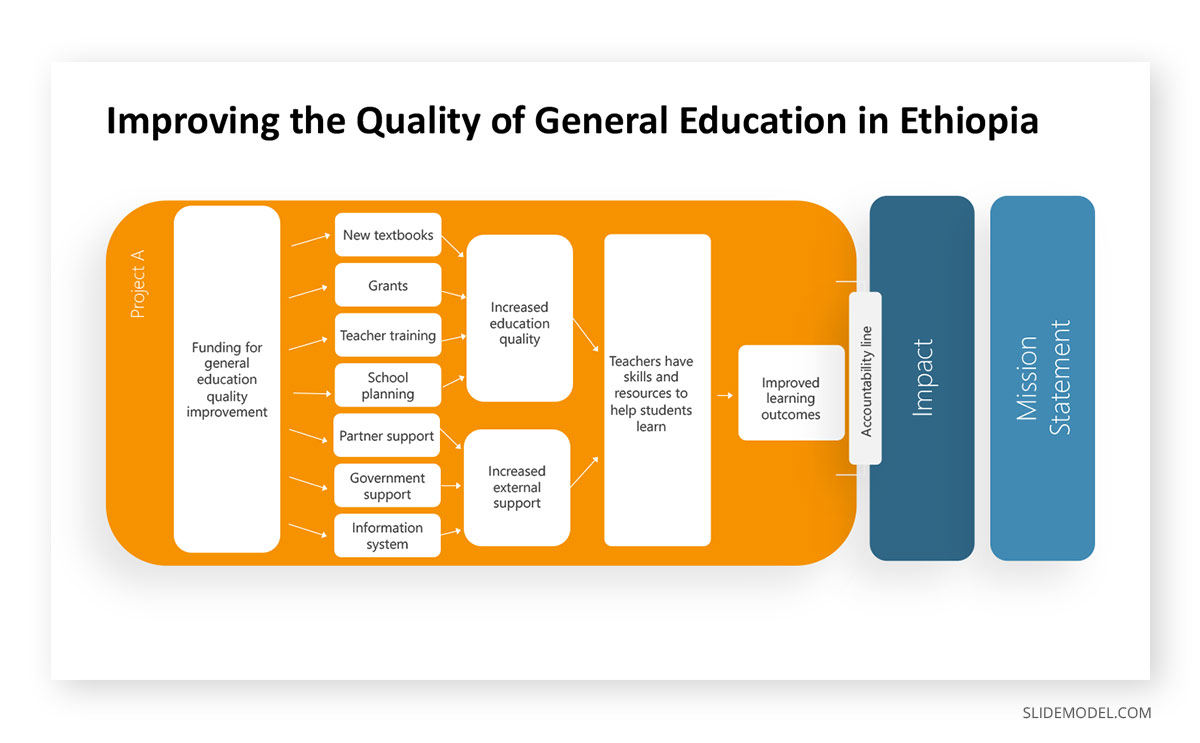 Improving the Quality of General Education in Ethiopia

Project A

Funding for general education quality improvement

New textbooks

Grants

Teacher training

School planning

Partner support

Government support

Information system

Increased education quality

Increased external support

Teachers have skills and resources to help students learn

Improved learning outcomes

Accountability line

Impact

Mission Statement

SLIDEMODEL.COM